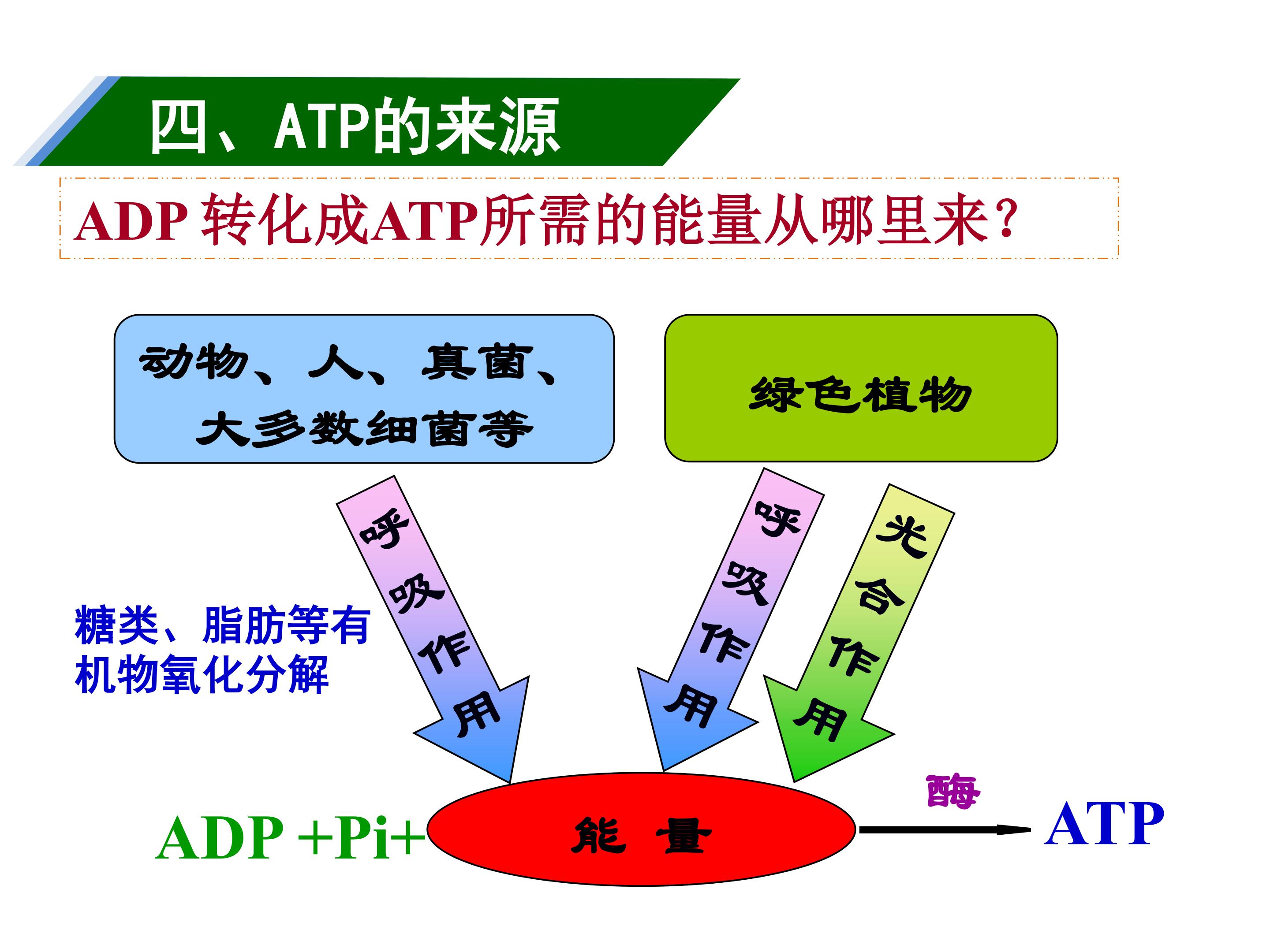 四、ATP的来源

ADP 转化成ATP所需的能量从哪里来？

动物、人、真菌、大多数细菌等

绿色植物

呼吸作用

呼吸作用

光合作用

糖类、脂肪等有机物氧化分解

ADP +Pi+ 能 量 酶 ATP